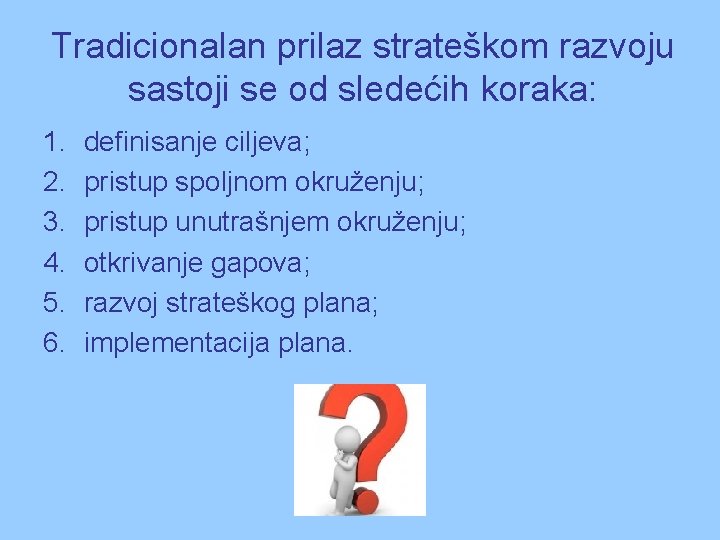 Tradicionalan prilaz strateškom razvoju sastoji se od sledećih koraka:

1. definisanje ciljeva;
2. pristup spoljnom okruženju;
3. pristup unutrašnjem okruženju;
4. otkrivanje gapova;
5. razvoj strateškog plana;
6. implementacija plana.